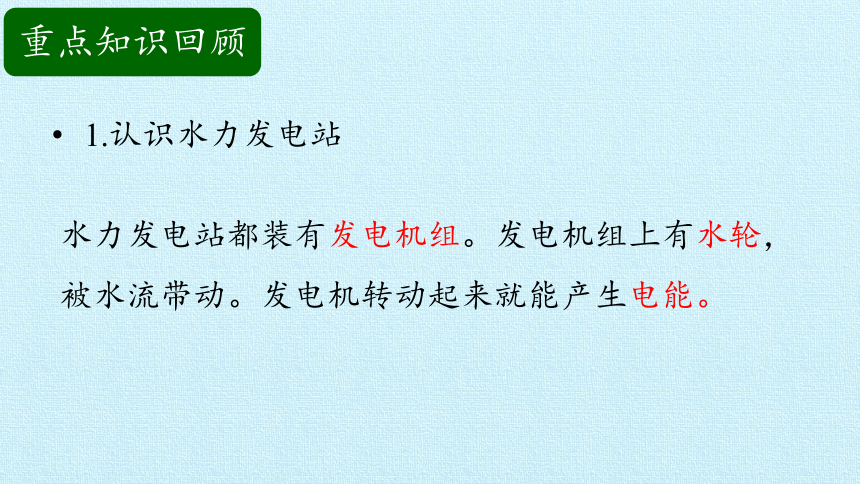 重点知识回顾

• 1.认识水力发电站

水力发电站都装有发电机组。发电机组上有水轮，被水流带动。发电机转动起来就能产生电能。